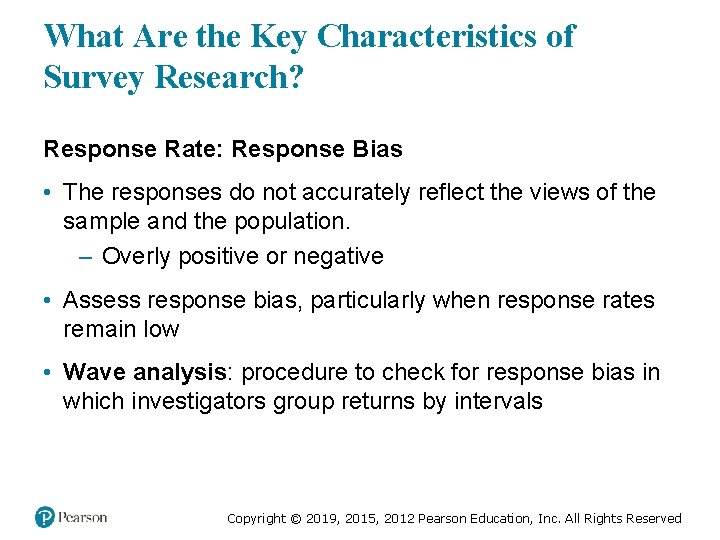 What Are the Key Characteristics of Survey Research?

Response Rate: Response Bias

• The responses do not accurately reflect the views of the sample and the population.
  – Overly positive or negative

• Assess response bias, particularly when response rates remain low

• Wave analysis: procedure to check for response bias in which investigators group returns by intervals

Pearson

Copyright © 2019, 2015, 2012 Pearson Education, Inc. All Rights Reserved